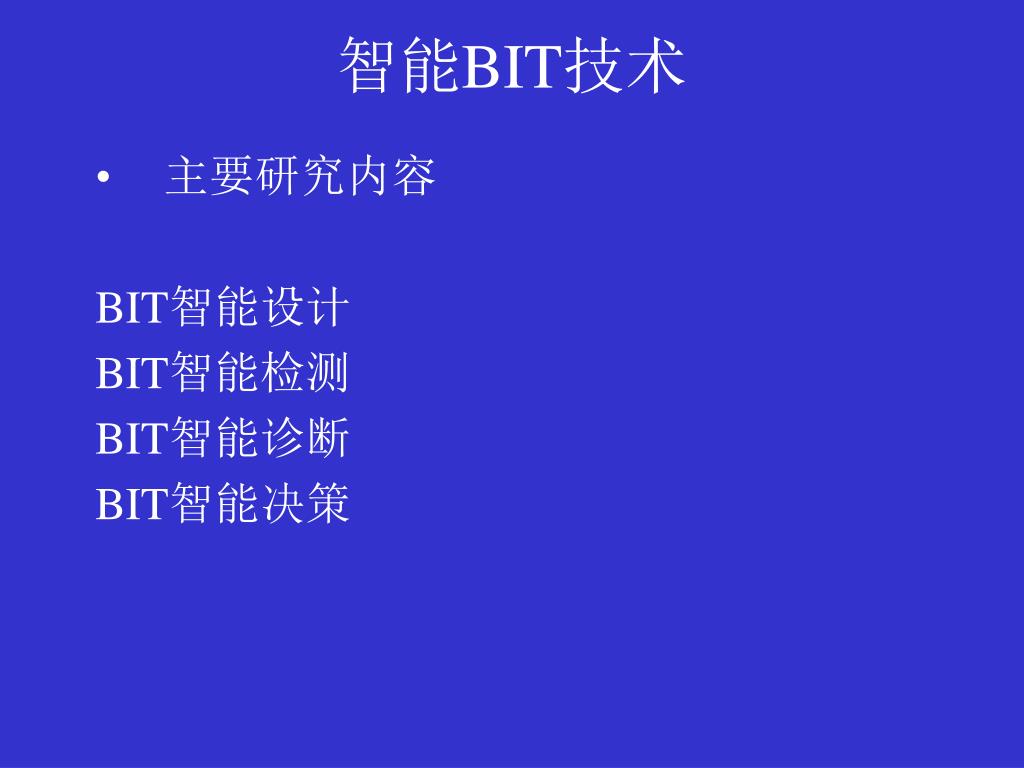 智能BIT技术

• 主要研究内容

BIT智能设计
BIT智能检测
BIT智能诊断
BIT智能决策